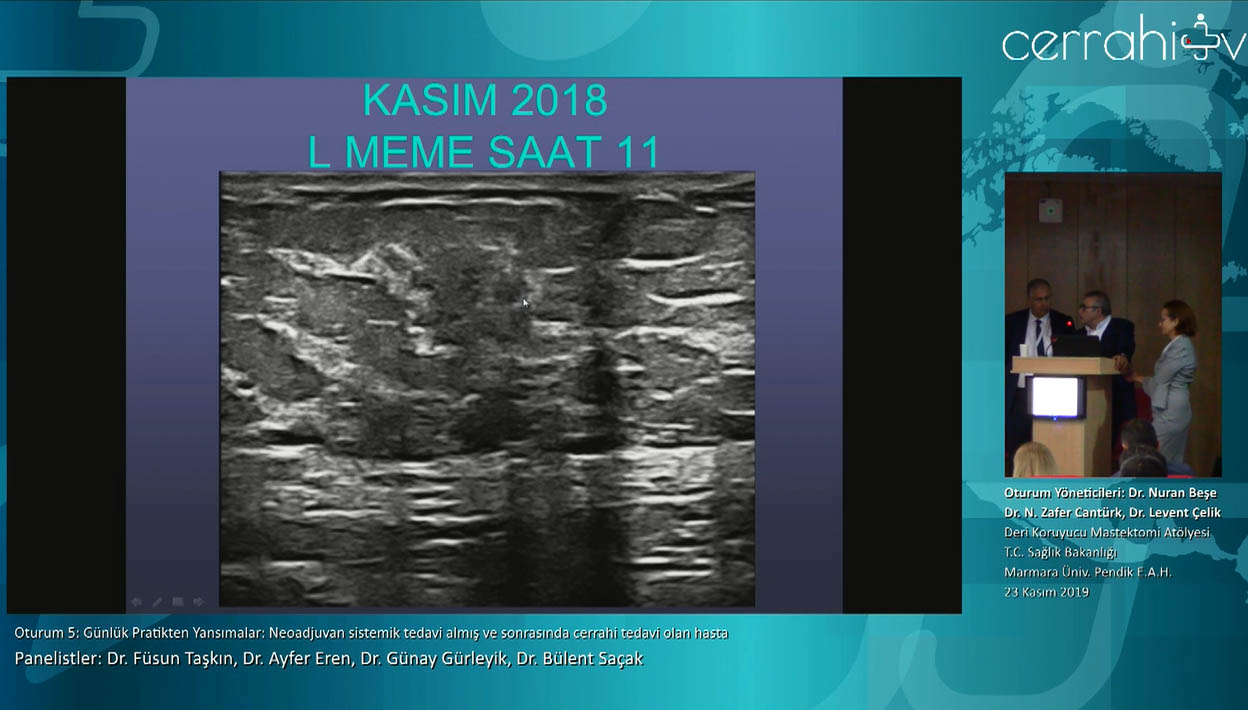 cerrahi tv

KASIM 2018
L MEME SAAT 11

Oturum Yöneticileri: Dr. Nuran Beşe
Dr. N. Zafer Cantürk, Dr. Levent Çelik
Deri Koruyucu Mastektomi Atölyesi
T.C. Sağlık Bakanlığı
Marmara Üniv. Pendik E.A.H.
23 Kasım 2019

Oturum 5: Günlük Pratikten Yansımalar: Neoadjuvan sistemik tedavi almış ve sonrasında cerrahi tedavi olan hasta
Panelistler: Dr. Füsun Taşkın, Dr. Ayfer Eren, Dr. Günay Gürleyik, Dr. Bülent Saçak